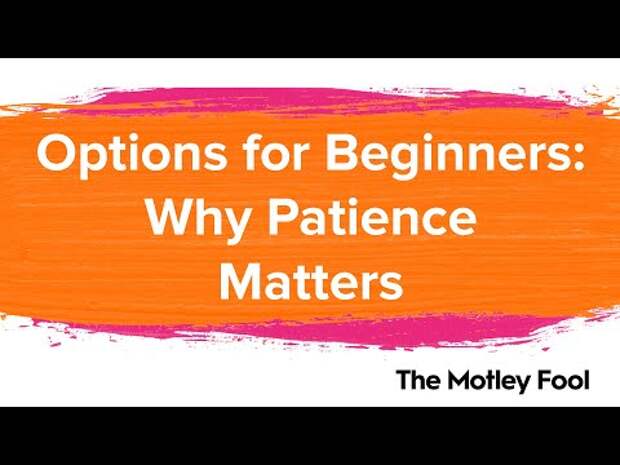 Options for Beginners: Why Patience Matters

The Motley Fool